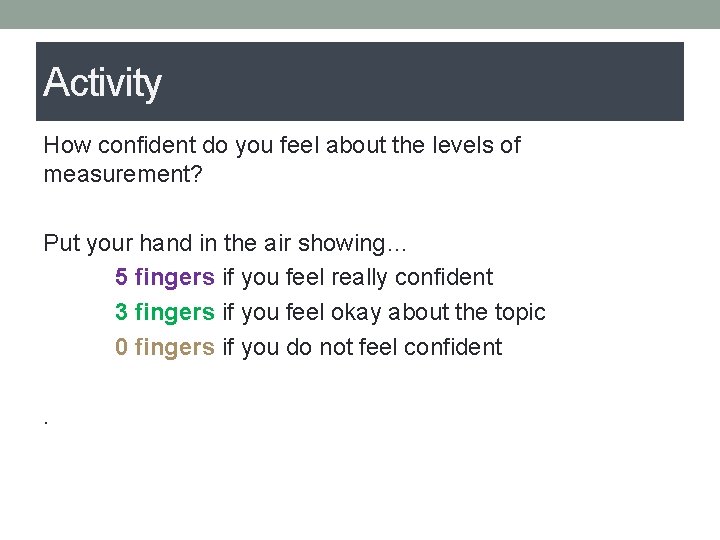 Activity

How confident do you feel about the levels of measurement?

Put your hand in the air showing…

5 fingers if you feel really confident

3 fingers if you feel okay about the topic

0 fingers if you do not feel confident

.